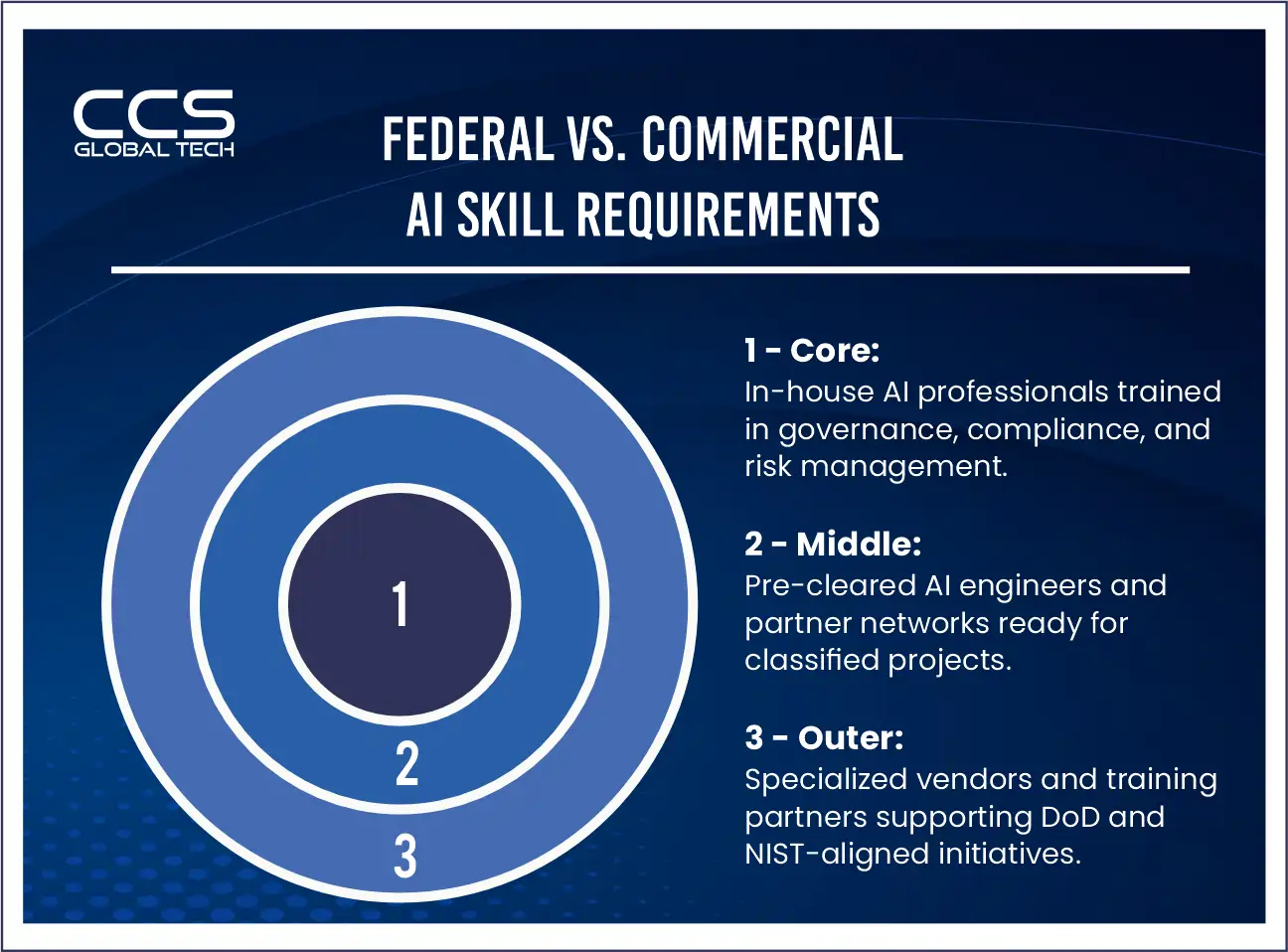 CCS
GLOBAL TECH

FEDERAL VS. COMMERCIAL AI SKILL REQUIREMENTS

1

2

3

1 - Core:
In-house AI professionals trained in governance, compliance, and risk management.

2 - Middle:
Pre-cleared AI engineers and partner networks ready for classified projects.

3 - Outer:
Specialized vendors and training partners supporting DoD and NIST-aligned initiatives.